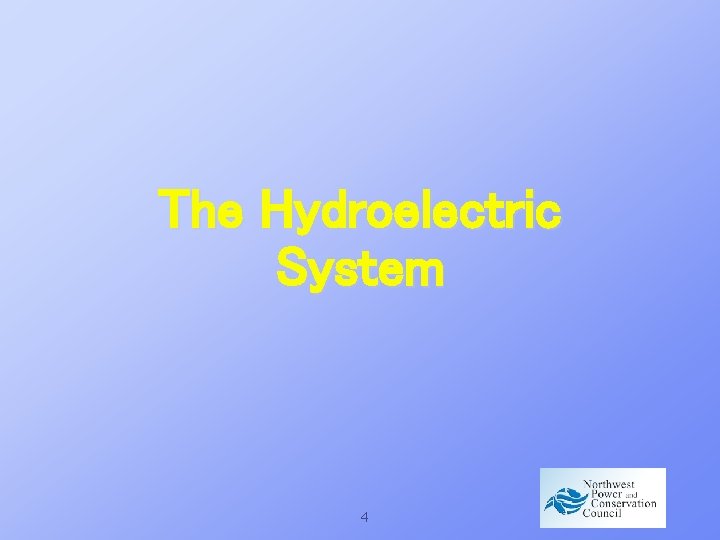 The Hydroelectric System

4

Northwest Power and Conservation Council